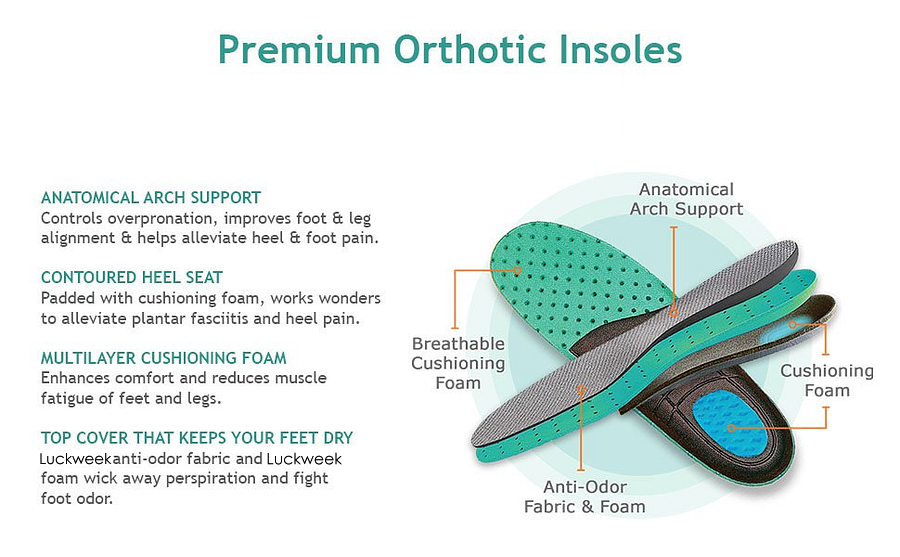 Premium Orthotic Insoles

ANATOMICAL ARCH SUPPORT
Controls overpronation, improves foot & leg alignment & helps alleviate heel & foot pain.

CONTOURED HEEL SEAT
Padded with cushioning foam, works wonders to alleviate plantar fasciitis and heel pain.

MULTILAYER CUSHIONING FOAM
Enhances comfort and reduces muscle fatigue of feet and legs.

TOP COVER THAT KEEPS YOUR FEET DRY
Luckweekanti-odor fabric and Luckweek foam wick away perspiration and fight foot odor.

Anatomical Arch Support

Breathable Cushioning Foam

Cushioning Foam

Anti-Odor Fabric & Foam